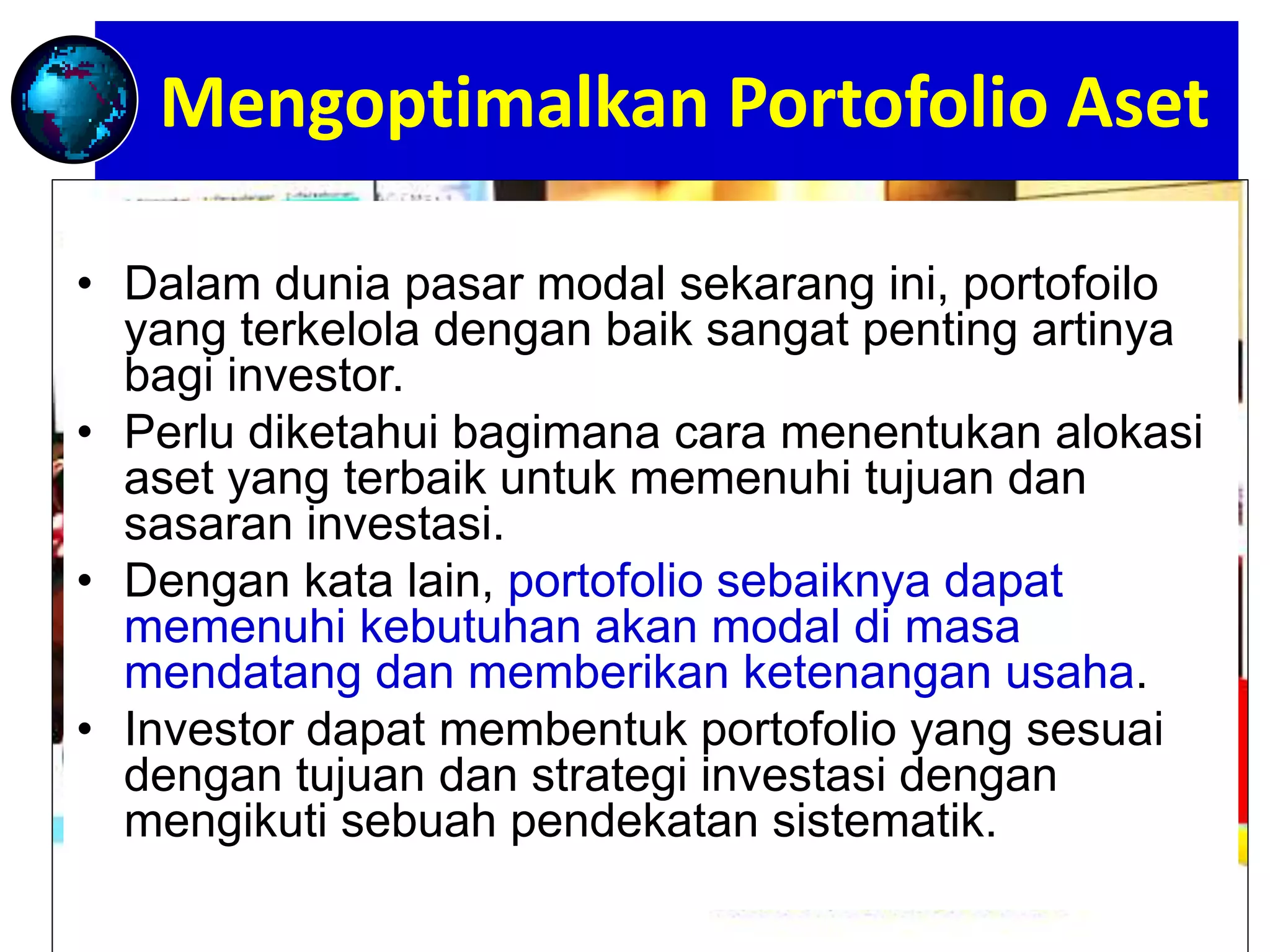 Mengoptimalkan Portofolio Aset

• Dalam dunia pasar modal sekarang ini, portofoilo yang terkelola dengan baik sangat penting artinya bagi investor.
• Perlu diketahui bagimana cara menentukan alokasi aset yang terbaik untuk memenuhi tujuan dan sasaran investasi.
• Dengan kata lain, portofolio sebaiknya dapat memenuhi kebutuhan akan modal di masa mendatang dan memberikan ketenangan usaha.
• Investor dapat membentuk portofolio yang sesuai dengan tujuan dan strategi investasi dengan mengikuti sebuah pendekatan sistematik.